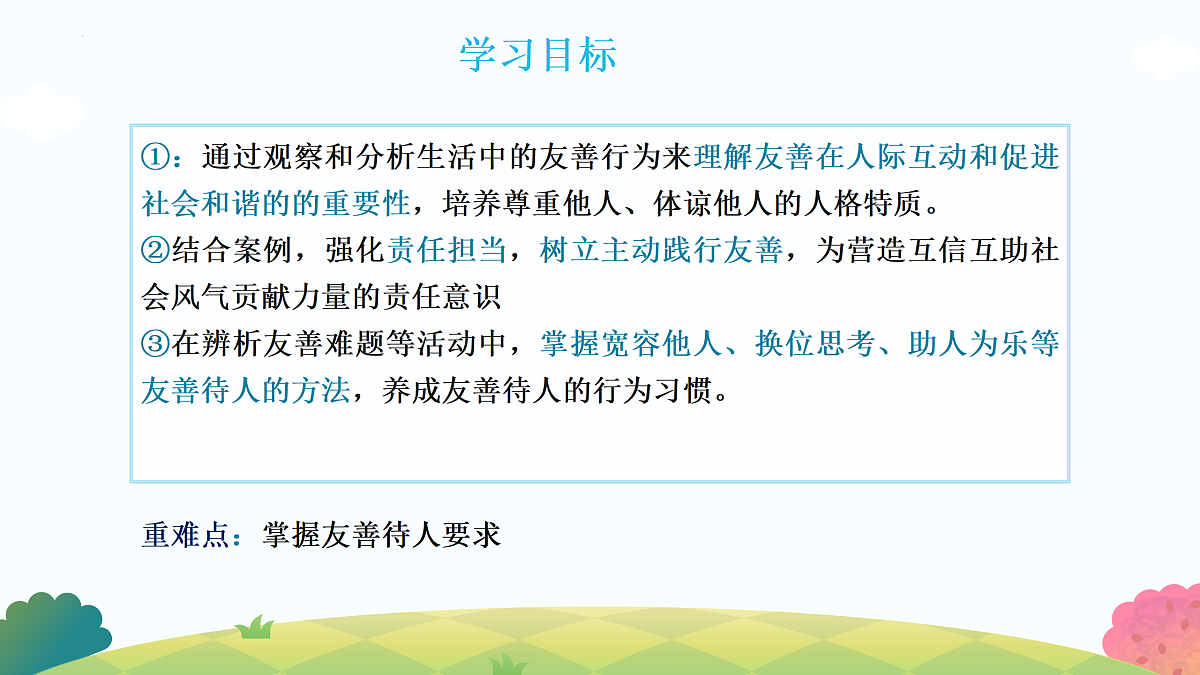 学习目标

①：通过观察和分析生活中的友善行为来理解友善在人际互动和促进社会和谐的的重要性，培养尊重他人、体谅他人的人格特质。
②结合案例，强化责任担当，树立主动践行友善，为营造互信互助社会风气贡献力量的责任意识
③在辨析友善难题等活动中，掌握宽容他人、换位思考、助人为乐等友善待人的方法，养成友善待人的行为习惯。

重难点：掌握友善待人要求